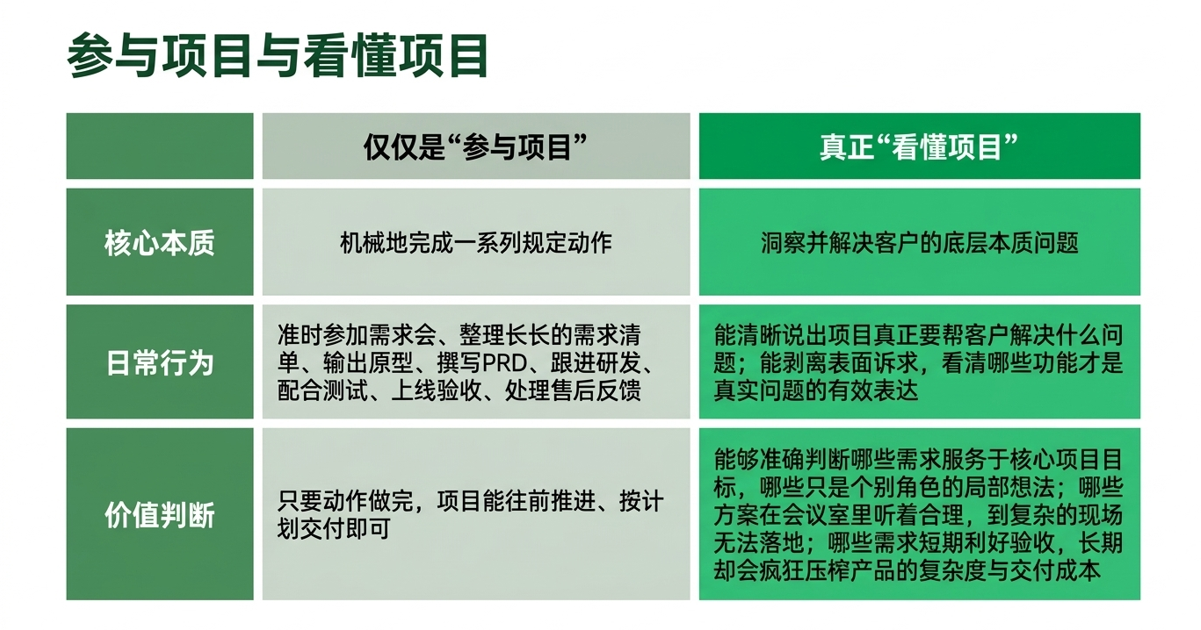 参与项目与看懂项目

| | 仅仅是“参与项目” | 真正“看懂项目” |
|---|---|---|
| 核心本质 | 机械地完成一系列规定动作 | 洞察并解决客户的底层本质问题 |
| 日常行为 | 准时参加需求会、整理长长的需求清单、输出原型、撰写PRD、跟进研发、配合测试、上线验收、处理售后反馈 | 能清晰说出项目真正要帮客户解决什么问题；能剥离表面诉求，看清哪些功能才是真实问题的有效表达 |
| 价值判断 | 只要动作做完，项目能往前推进、按计划交付即可 | 能够准确判断哪些需求服务于核心项目目标，哪些只是个别角色的局部想法；哪些方案在会议室里听着合理，到复杂的现场无法落地；哪些需求短期利好验收，长期却会疯狂压榨产品的复杂度与交付成本 |